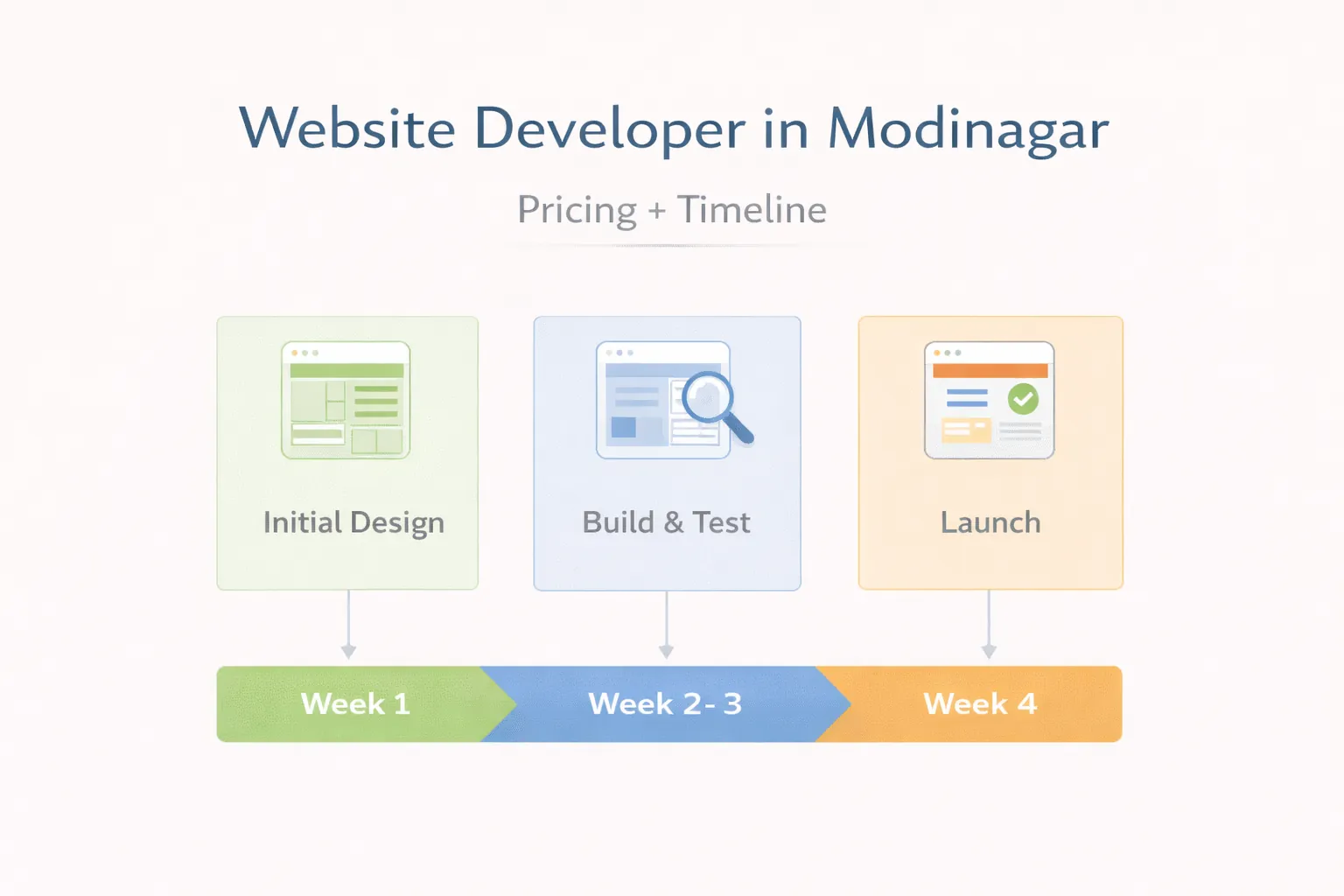 Website Developer in Modinagar

Pricing + Timeline

Initial Design

Build & Test

Launch

Week 1

Week 2- 3

Week 4